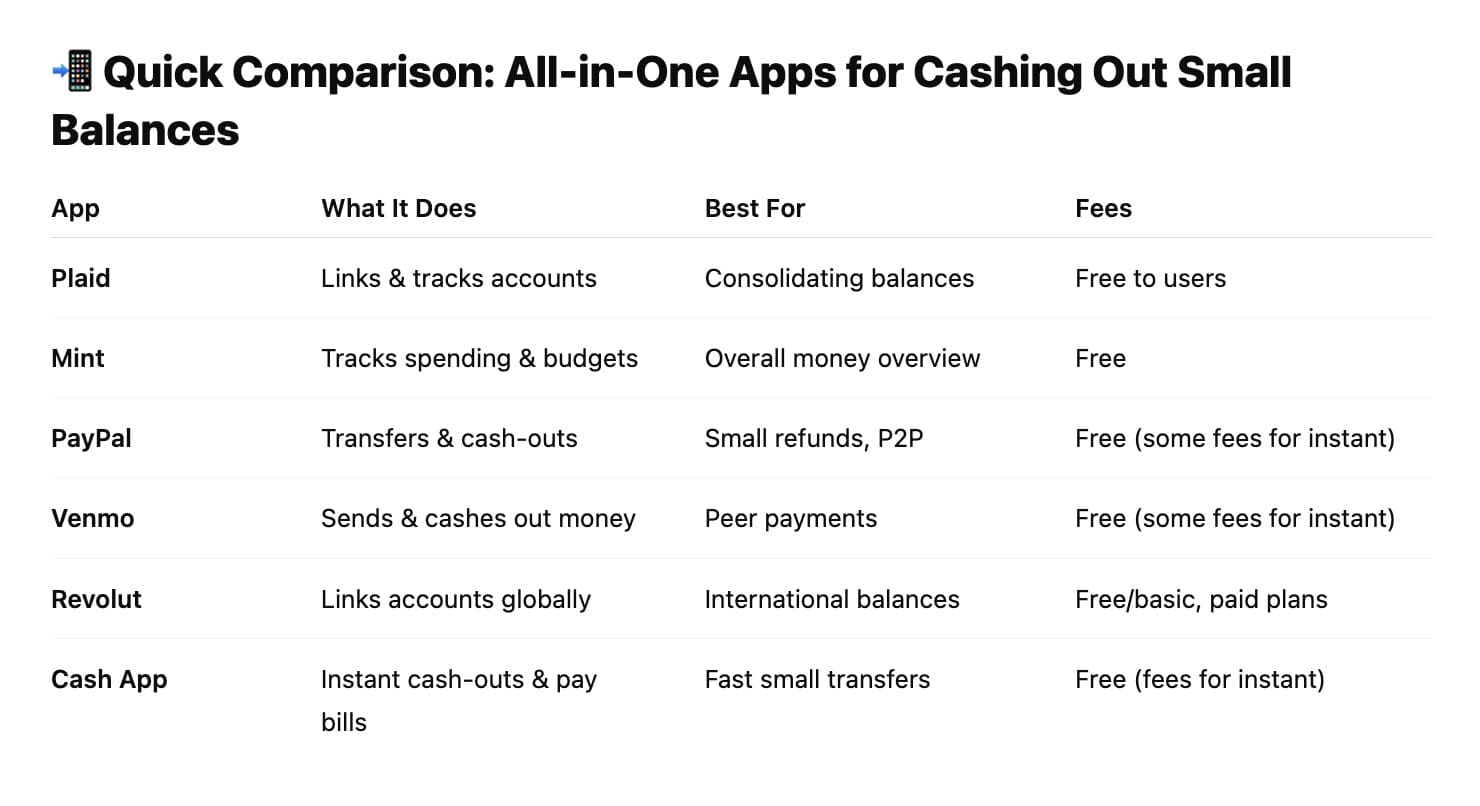 📲 Quick Comparison: All-in-One Apps for Cashing Out Small Balances

| App | What It Does | Best For | Fees |
|---|---|---|---|
| Plaid | Links & tracks accounts | Consolidating balances | Free to users |
| Mint | Tracks spending & budgets | Overall money overview | Free |
| PayPal | Transfers & cash-outs | Small refunds, P2P | Free (some fees for instant) |
| Venmo | Sends & cashes out money | Peer payments | Free (some fees for instant) |
| Revolut | Links accounts globally | International balances | Free/basic, paid plans |
| Cash App | Instant cash-outs & pay bills | Fast small transfers | Free (fees for instant) |